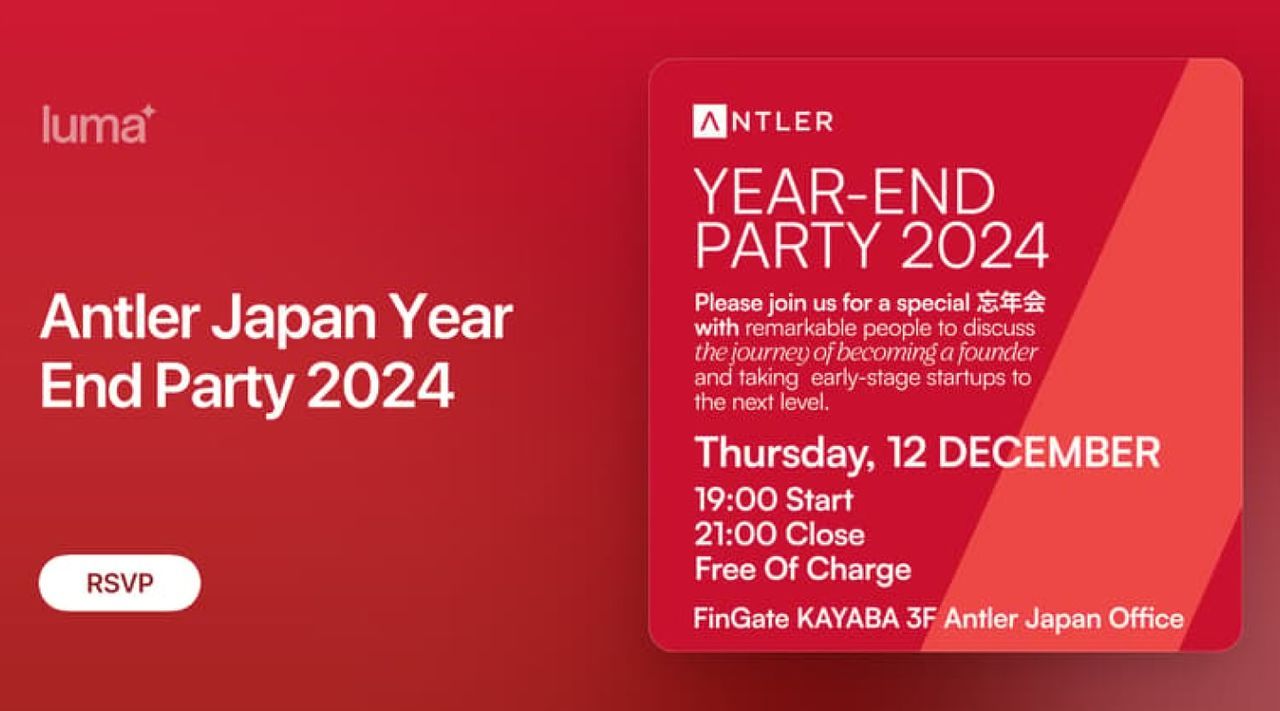 luma

Antler Japan Year End Party 2024

RSVP

ANTLER

YEAR-END PARTY 2024

Please join us for a special 忘年会 with remarkable people to discuss the journey of becoming a founder and taking early-stage startups to the next level.

Thursday, 12 DECEMBER
19:00 Start
21:00 Close
Free Of Charge

FinGate KAYABA 3F Antler Japan Office